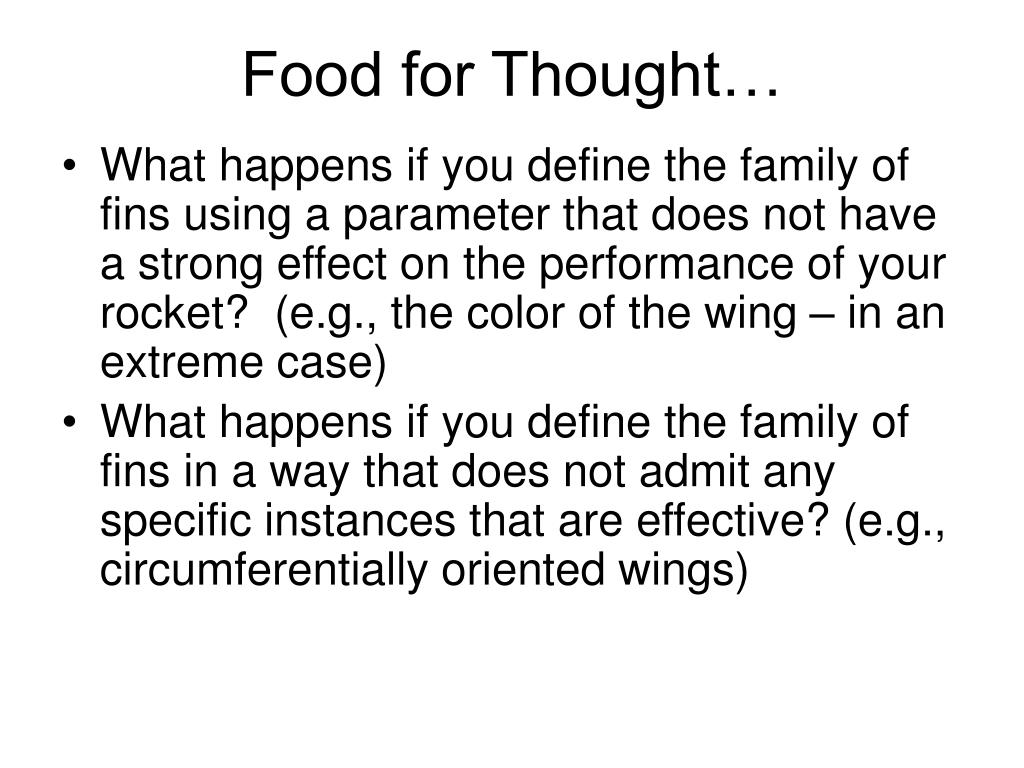 Food for Thought…

• What happens if you define the family of fins using a parameter that does not have a strong effect on the performance of your rocket?  (e.g., the color of the wing – in an extreme case)

• What happens if you define the family of fins in a way that does not admit any specific instances that are effective? (e.g., circumferentially oriented wings)